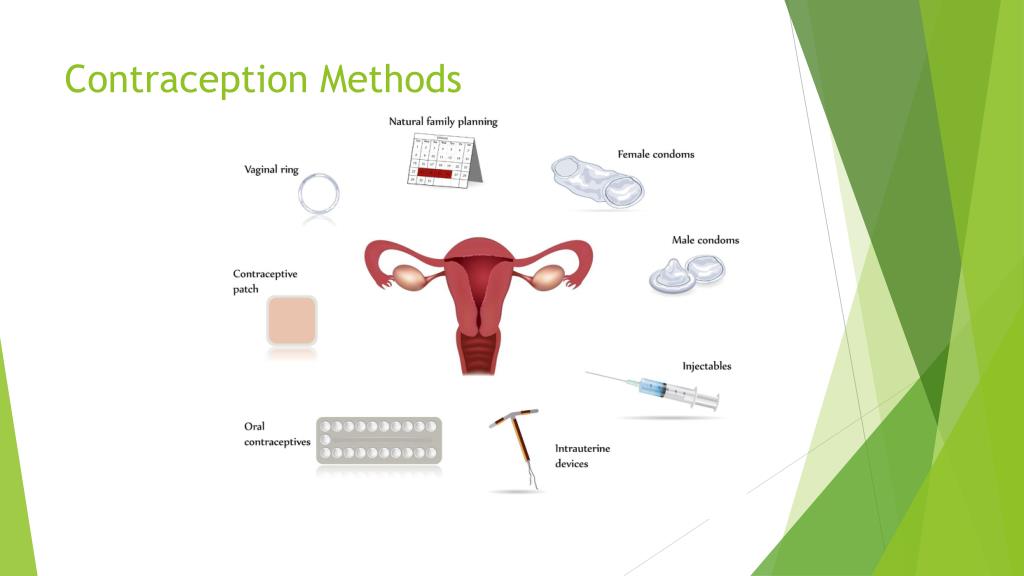 Contraception Methods

Natural family planning

Vaginal ring

Female condoms

Male condoms

Contraceptive patch

Injectables

Oral contraceptives

Intrauterine devices